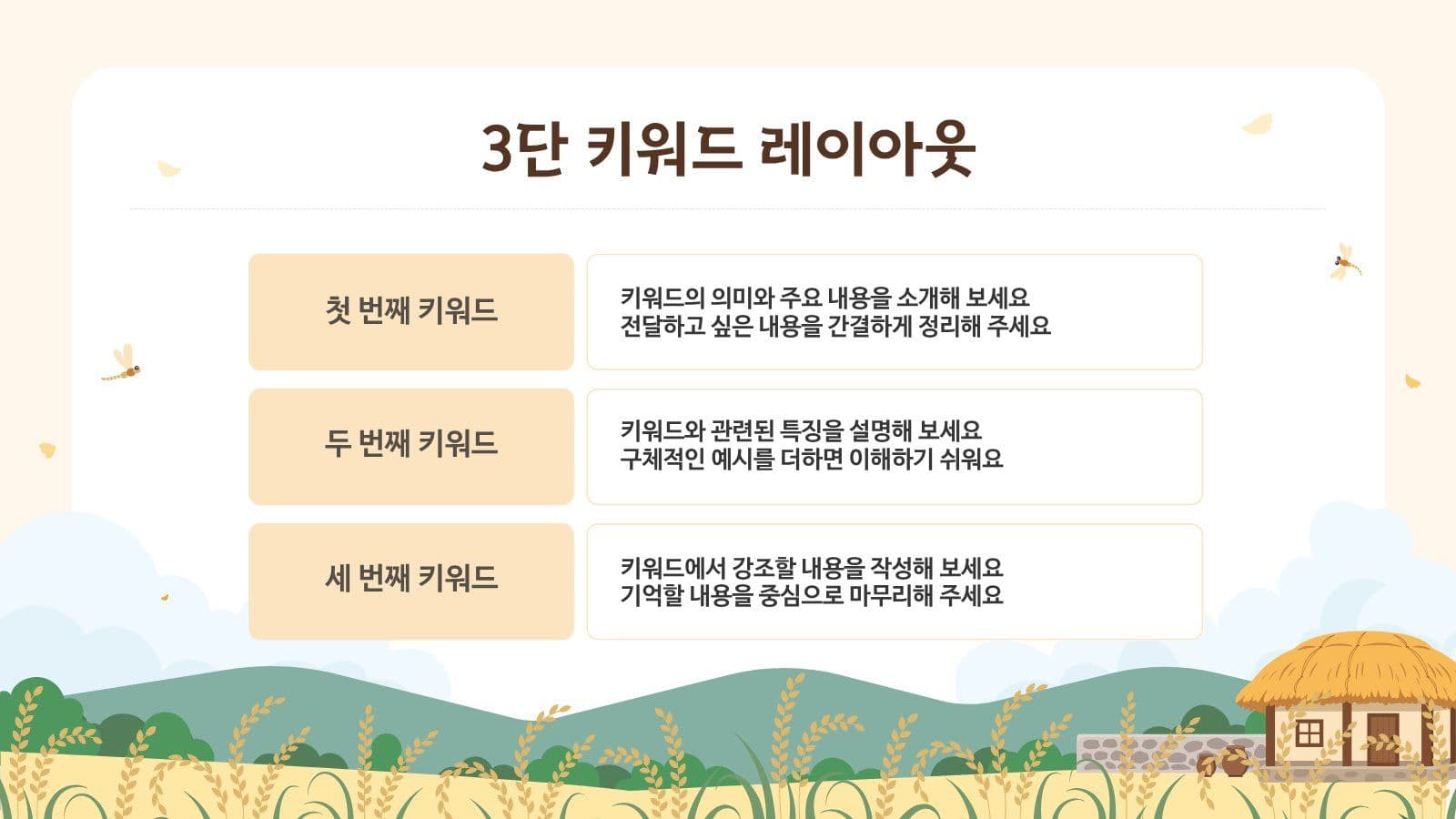 3단 키워드 레이아웃

첫 번째 키워드

키워드의 의미와 주요 내용을 소개해 보세요
전달하고 싶은 내용을 간결하게 정리해 주세요

두 번째 키워드

키워드와 관련된 특징을 설명해 보세요
구체적인 예시를 더하면 이해하기 쉬워요

세 번째 키워드

키워드에서 강조할 내용을 작성해 보세요
기억할 내용을 중심으로 마무리해 주세요